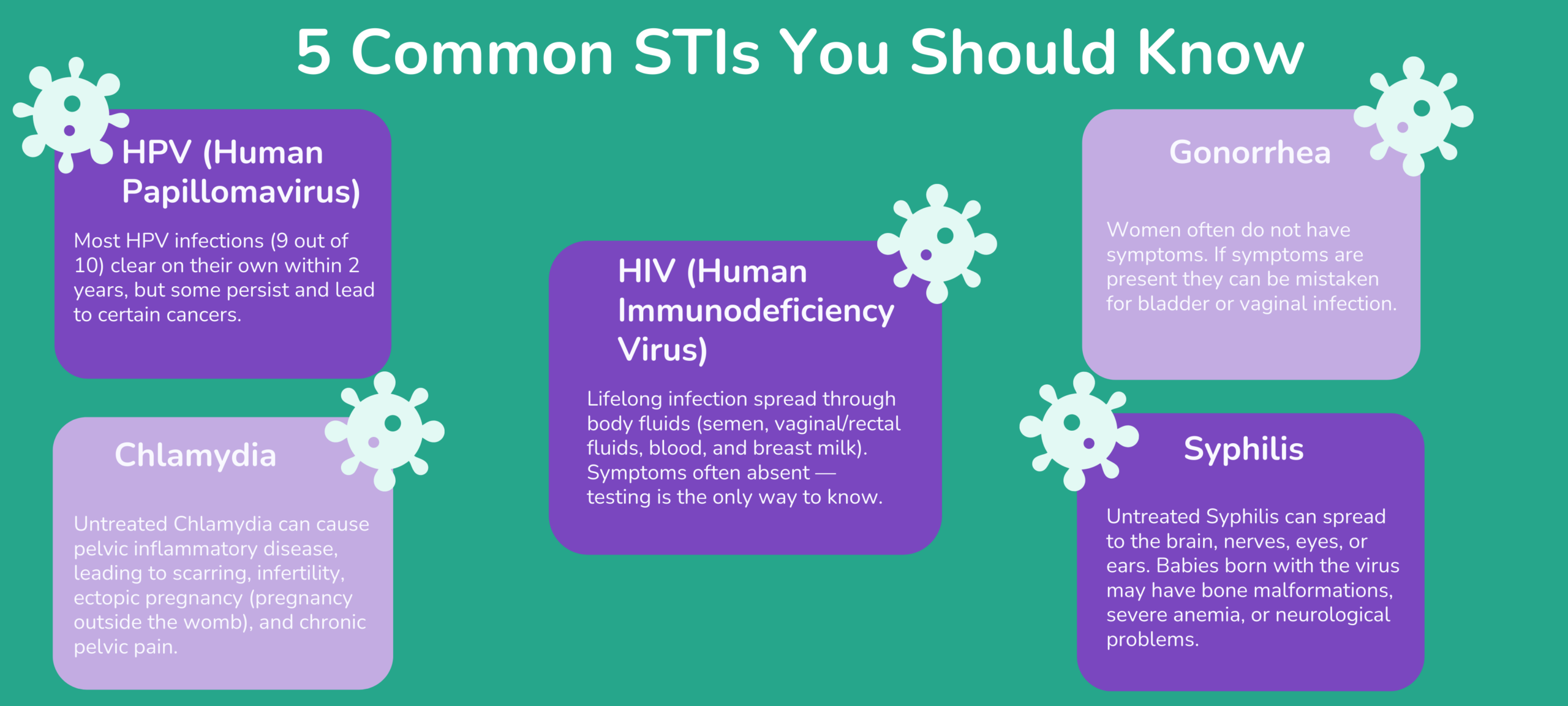 5 Common STIs You Should Know

HPV (Human Papillomavirus)

Most HPV infections (9 out of 10) clear on their own within 2 years, but some persist and lead to certain cancers.

Chlamydia

Untreated Chlamydia can cause pelvic inflammatory disease, leading to scarring, infertility, ectopic pregnancy (pregnancy outside the womb), and chronic pelvic pain.

HIV (Human Immunodeficiency Virus)

Lifelong infection spread through body fluids (semen, vaginal/rectal fluids, blood, and breast milk). Symptoms often absent — testing is the only way to know.

Gonorrhea

Women often do not have symptoms. If symptoms are present they can be mistaken for bladder or vaginal infection.

Syphilis

Untreated Syphilis can spread to the brain, nerves, eyes, or ears. Babies born with the virus may have bone malformations, severe anemia, or neurological problems.